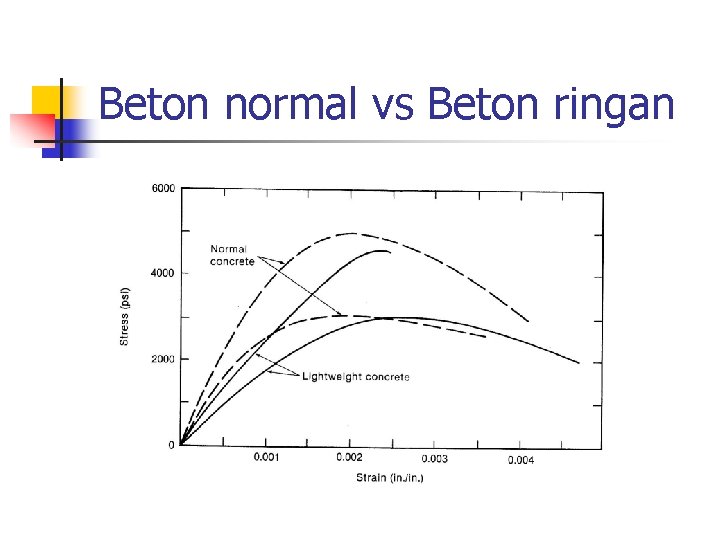 Beton normal vs Beton ringan

6000
4000
2000
0
Stress (psi)
Normal concrete
Lightweight concrete
0.001
0.002
0.003
0.004
Strain (in./in.)